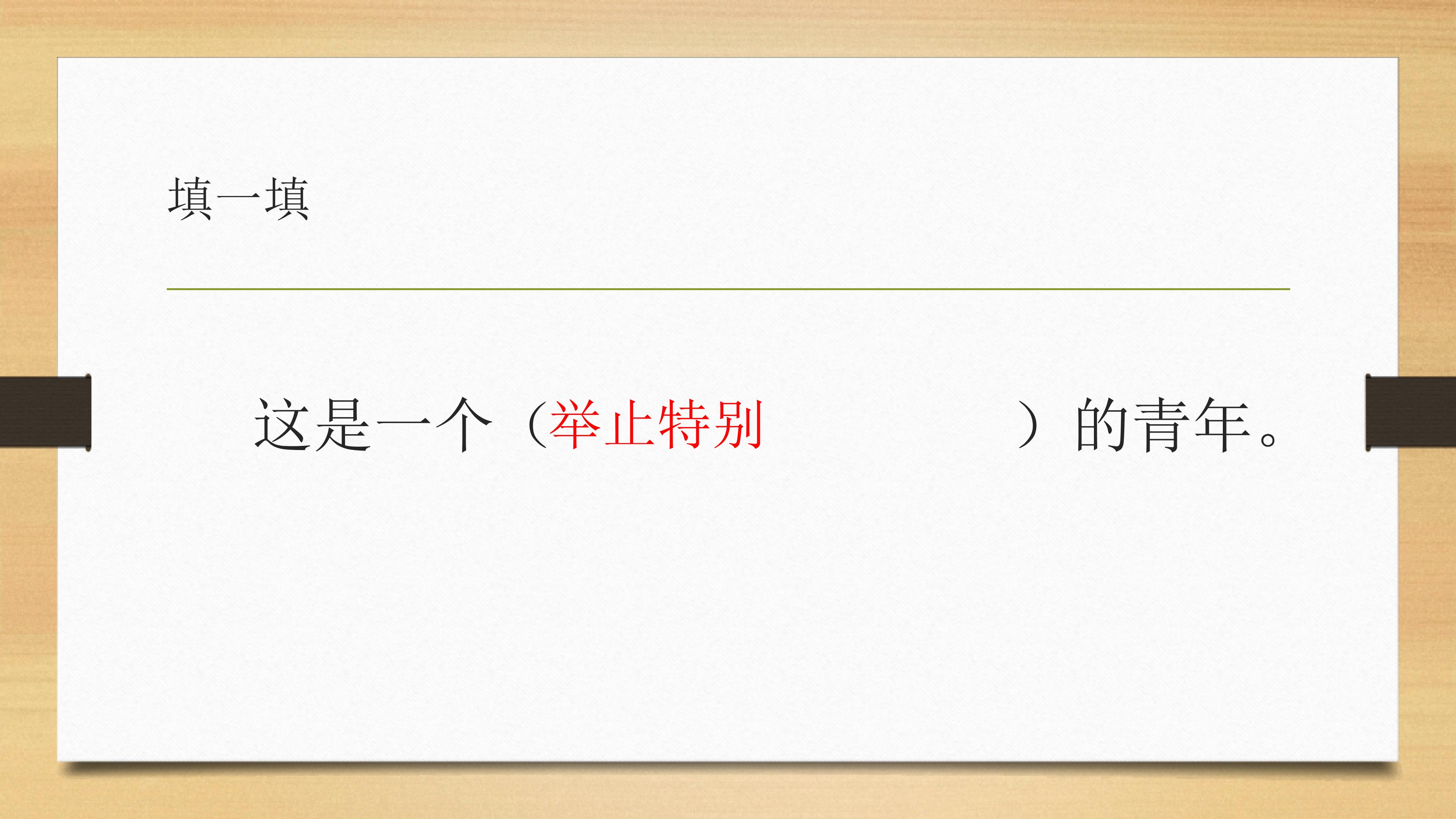 填一填

这是一个（举止特别　　　　　　）的青年。